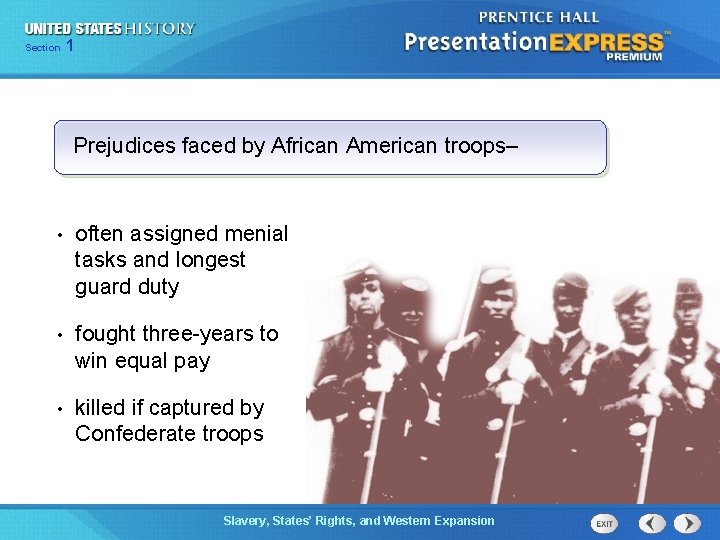 UNITED STATES HISTORY
Section 1

PRENTICE HALL
PresentationEXPRESS™
PREMIUM

Prejudices faced by African American troops–

• often assigned menial tasks and longest guard duty

• fought three-years to win equal pay

• killed if captured by Confederate troops

Slavery, States' Rights, and Western Expansion

EXIT